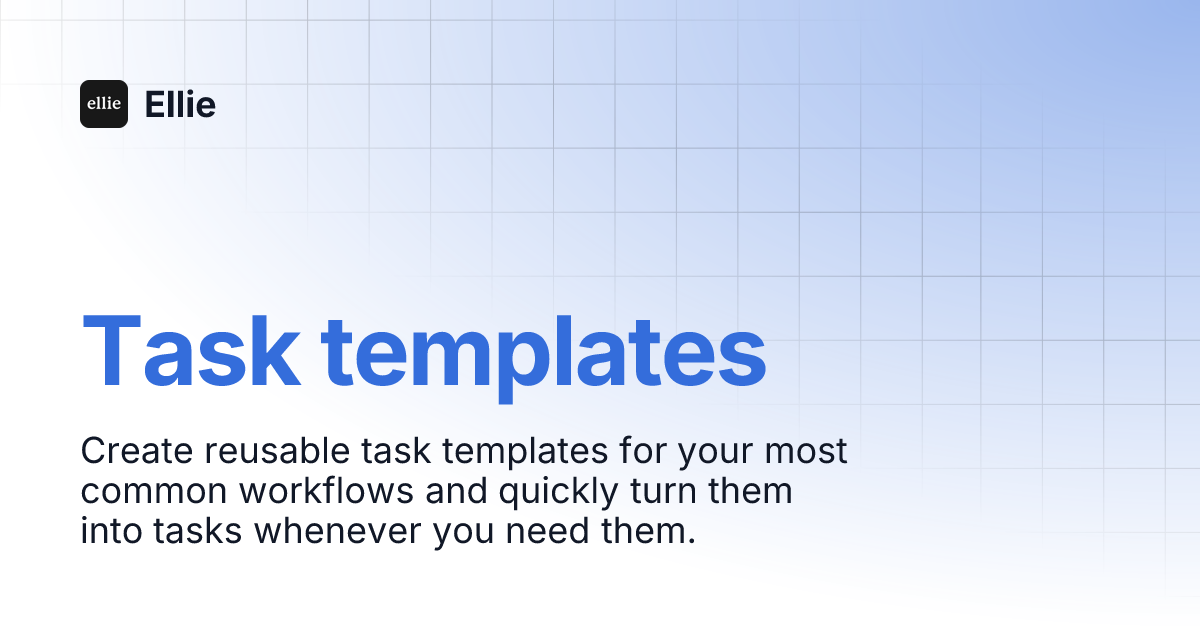 ellie

Ellie

Task templates

Create reusable task templates for your most common workflows and quickly turn them into tasks whenever you need them.